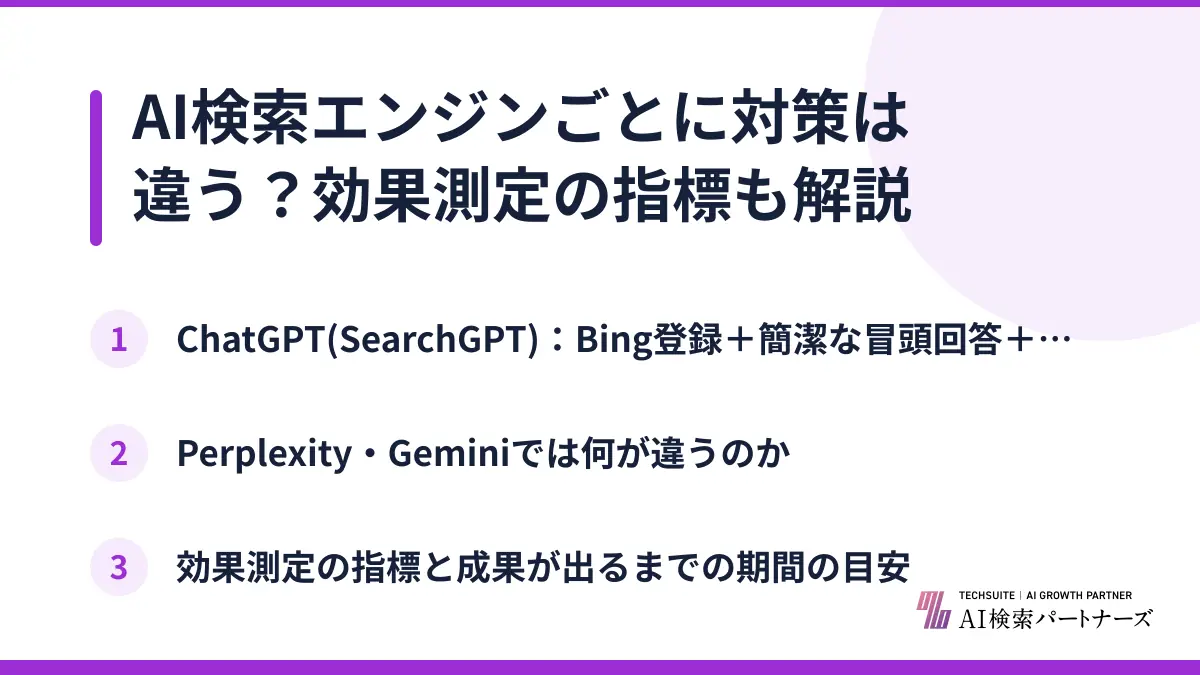 AI検索エンジンごとに対策は違う？効果測定の指標も解説

1 ChatGPT(SearchGPT)：Bing登録＋簡潔な冒頭回答＋…

2 Perplexity・Geminiでは何が違うのか

3 効果測定の指標と成果が出るまでの期間の目安

TECHSUITE | AI GROWTH PARTNER
AI検索パートナーズ